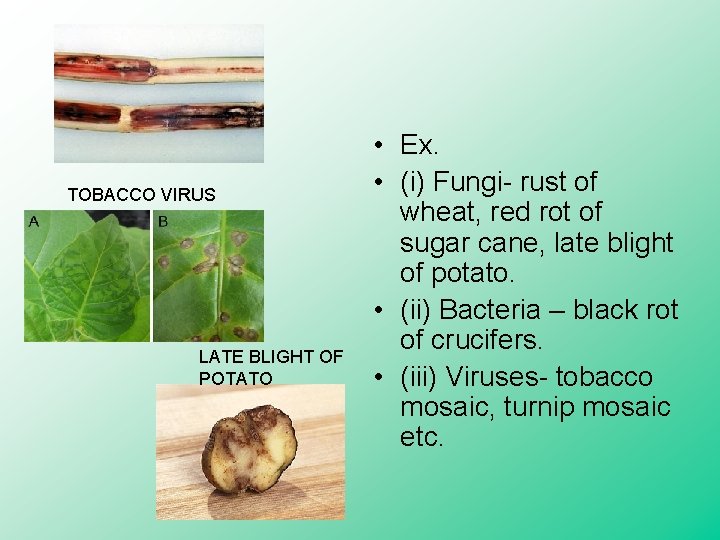 TOBACCO VIRUS

A

B

LATE BLIGHT OF POTATO

• Ex.
• (i) Fungi- rust of wheat, red rot of sugar cane, late blight of potato.
• (ii) Bacteria – black rot of crucifers.
• (iii) Viruses- tobacco mosaic, turnip mosaic etc.